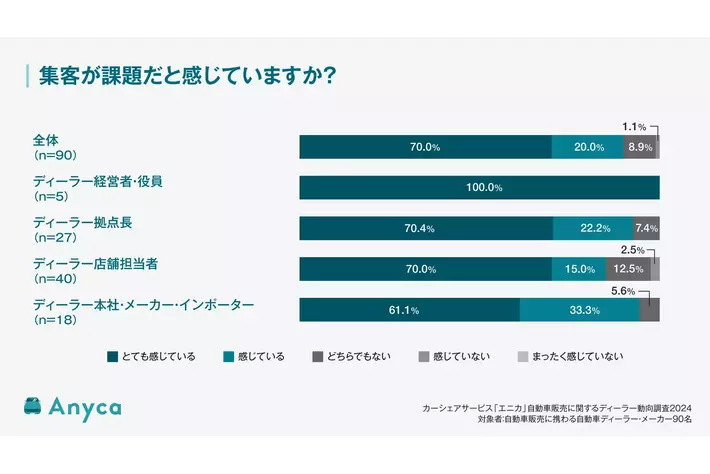 集客が課題だと感じていますか?

全体
(n=90)
70.0%
20.0%
8.9%
1.1%

ディーラー経営者・役員
(n=5)
100.0%

ディーラー拠点長
(n=27)
70.4%
22.2%
7.4%

ディーラー店舗担当者
(n=40)
70.0%
15.0%
12.5%
2.5%

ディーラー本社・メーカー・インポーター
(n=18)
61.1%
33.3%
5.6%

とても感じている　感じている　どちらでもない　感じていない　まったく感じていない

Anyca

カーシェアサービス「エニカ」自動車販売に関するディーラー動向調査2024
対象者:自動車販売に携わる自動車ディーラー・メーカー90名